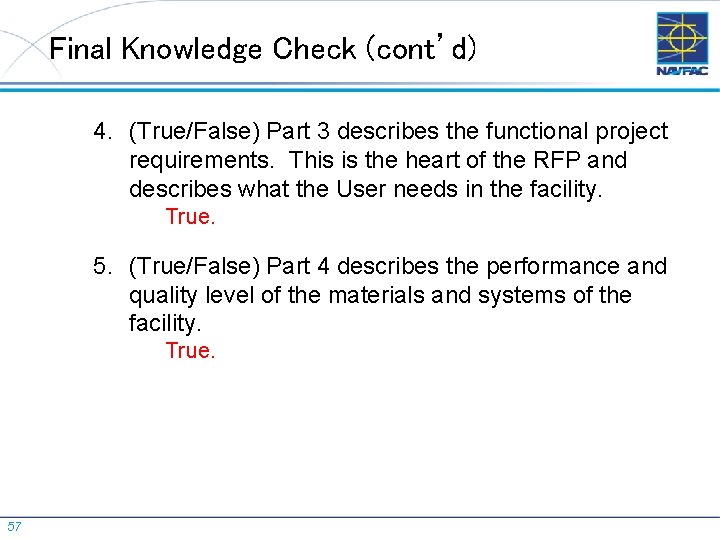 Final Knowledge Check (cont'd)

NAVFAC

4. (True/False) Part 3 describes the functional project requirements. This is the heart of the RFP and describes what the User needs in the facility.
True.

5. (True/False) Part 4 describes the performance and quality level of the materials and systems of the facility.
True.

57